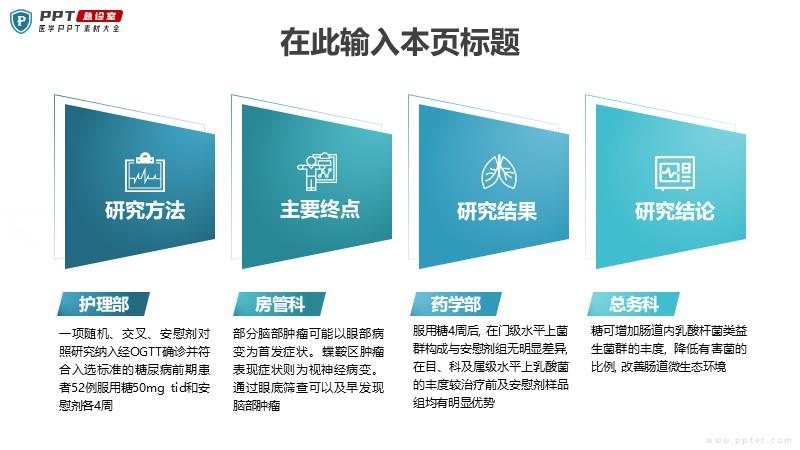 PPT 急诊室
医学PPT素材大全

在此输入本页标题

研究方法

主要终点

研究结果

研究结论

护理部

一项随机、交叉、安慰剂对照研究纳入经OGTT确诊并符合入选标准的糖尿病前期患者52例服用糖50mg tid和安慰剂各4周

房管科

部分脑部肿瘤可能以眼部病变为首发症状。蝶鞍区肿瘤表现症状则为视神经病变。通过眼底筛查可以及早发现脑部肿瘤

药学部

服用糖4周后，在门级水平上菌群构成与安慰剂组无明显差异，在目、科及属级水平上乳酸菌的丰度较治疗前及安慰剂样品组均有明显优势

总务科

糖可增加肠道内乳酸杆菌类益生菌群的丰度，降低有害菌的比例，改善肠道微生态环境

www.ppter.com